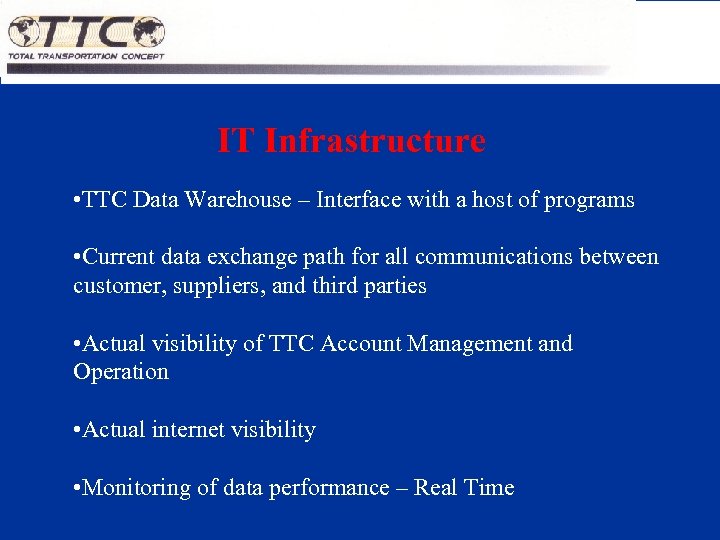 TTC
TOTAL TRANSPORTATION CONCEPT

IT Infrastructure

•TTC Data Warehouse – Interface with a host of programs

•Current data exchange path for all communications between customer, suppliers, and third parties

•Actual visibility of TTC Account Management and Operation

•Actual internet visibility

•Monitoring of data performance – Real Time